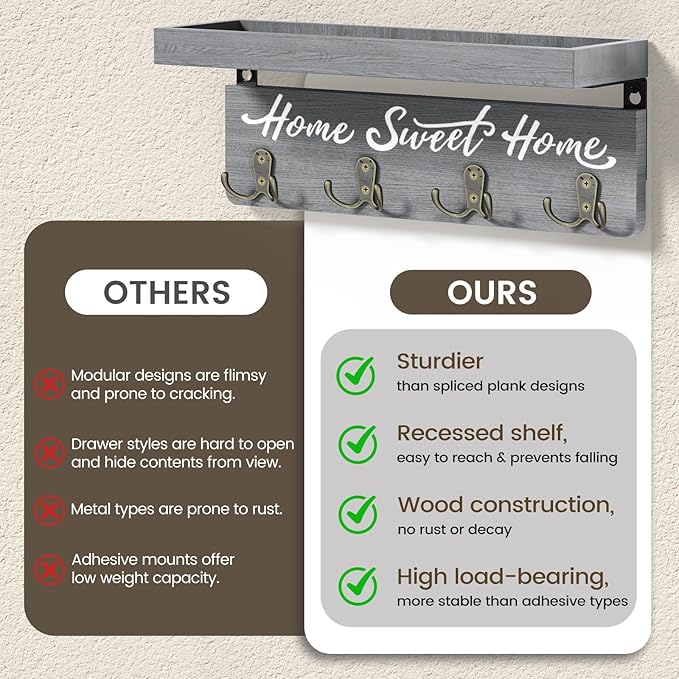 Home Sweet Home

OTHERS

Modular designs are flimsy and prone to cracking.

Drawer styles are hard to open and hide contents from view.

Metal types are prone to rust.

Adhesive mounts offer low weight capacity.

OURS

Sturdier
than spliced plank designs

Recessed shelf,
easy to reach & prevents falling

Wood construction,
no rust or decay

High load-bearing,
more stable than adhesive types